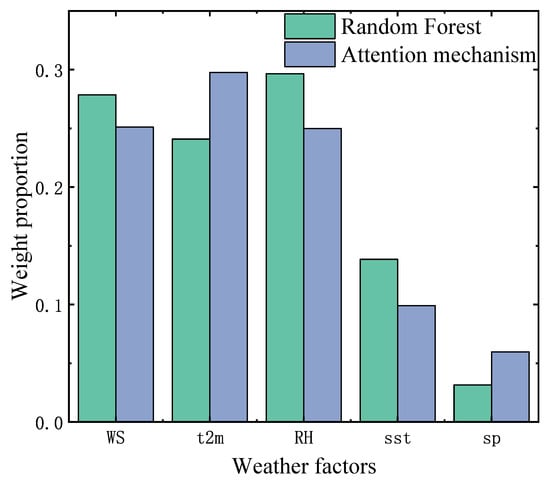 Random Forest
Attention mechanism

Weight proportion

0.3
0.2
0.1
0.0

WS
t2m
RH
sst
sp

Weather factors